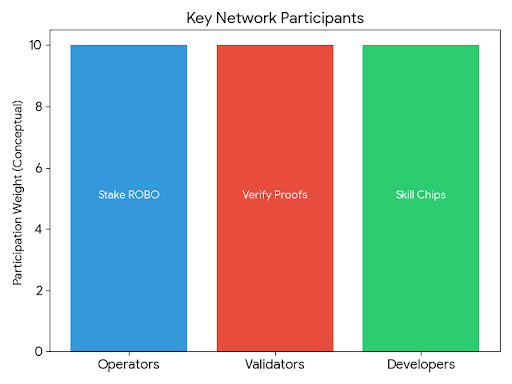 Key Network Participants

Participation Weight (Conceptual)

10
8
6
4
2
0

Stake ROBO
Verify Proofs
Skill Chips

Operators
Validators
Developers